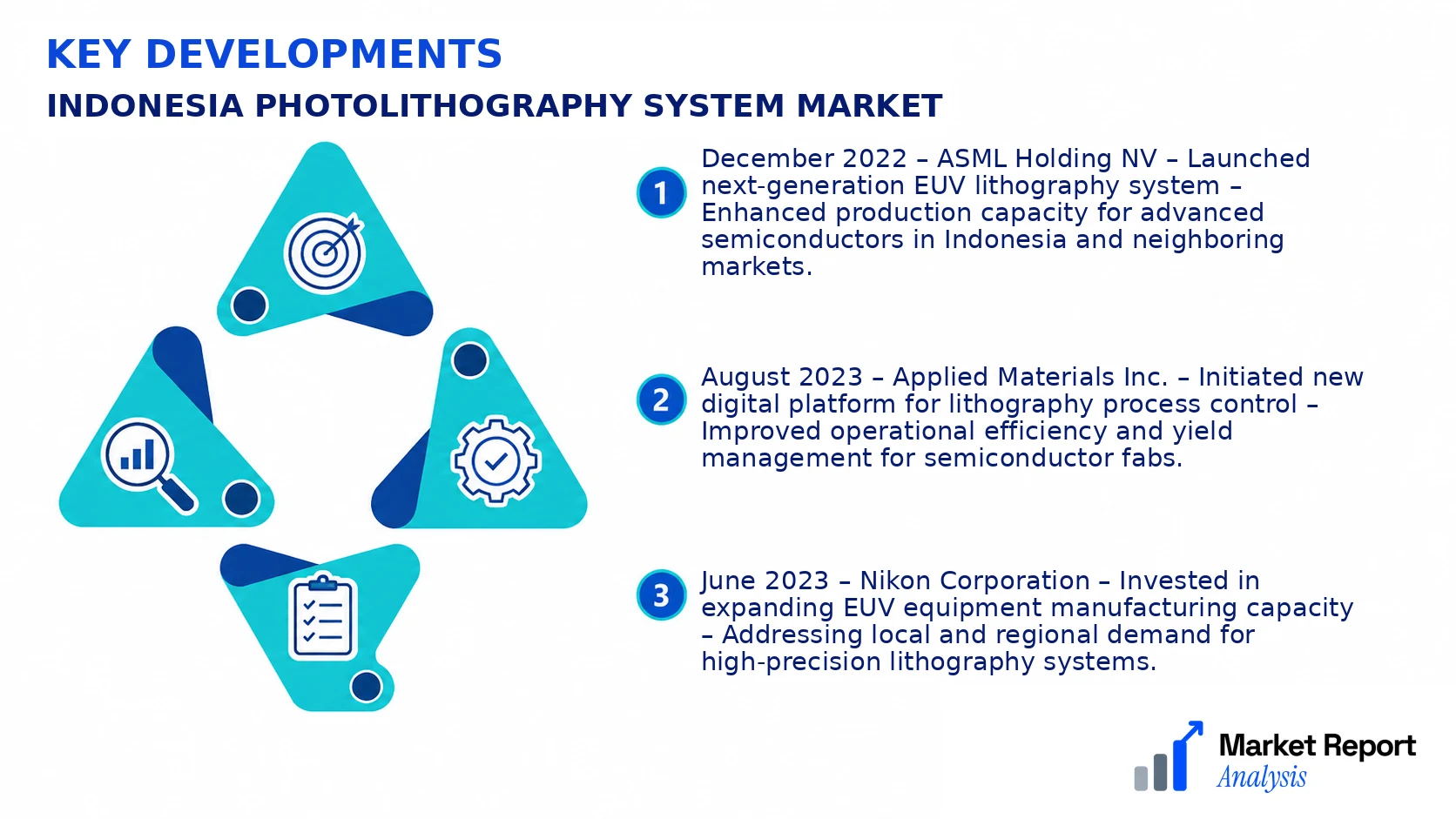 KEY DEVELOPMENTS
INDONESIA PHOTOLITHOGRAPHY SYSTEM MARKET

1
December 2022 – ASML Holding NV – Launched next-generation EUV lithography system – Enhanced production capacity for advanced semiconductors in Indonesia and neighboring markets.

2
August 2023 – Applied Materials Inc. – Initiated new digital platform for lithography process control – Improved operational efficiency and yield management for semiconductor fabs.

3
June 2023 – Nikon Corporation – Invested in expanding EUV equipment manufacturing capacity – Addressing local and regional demand for high-precision lithography systems.

Market Report Analysis